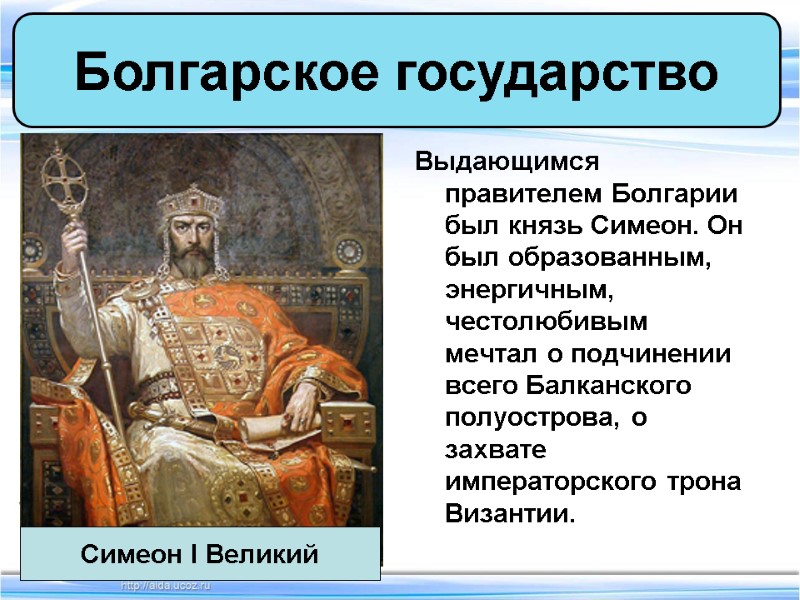 Болгарское государство

Выдающимся правителем Болгарии был князь Симеон. Он был образованным, энергичным, честолюбивым мечтал о подчинении всего Балканского полуострова, о захвате императорского трона Византии.

Симеон I Великий

http://aida.ucoz.ru